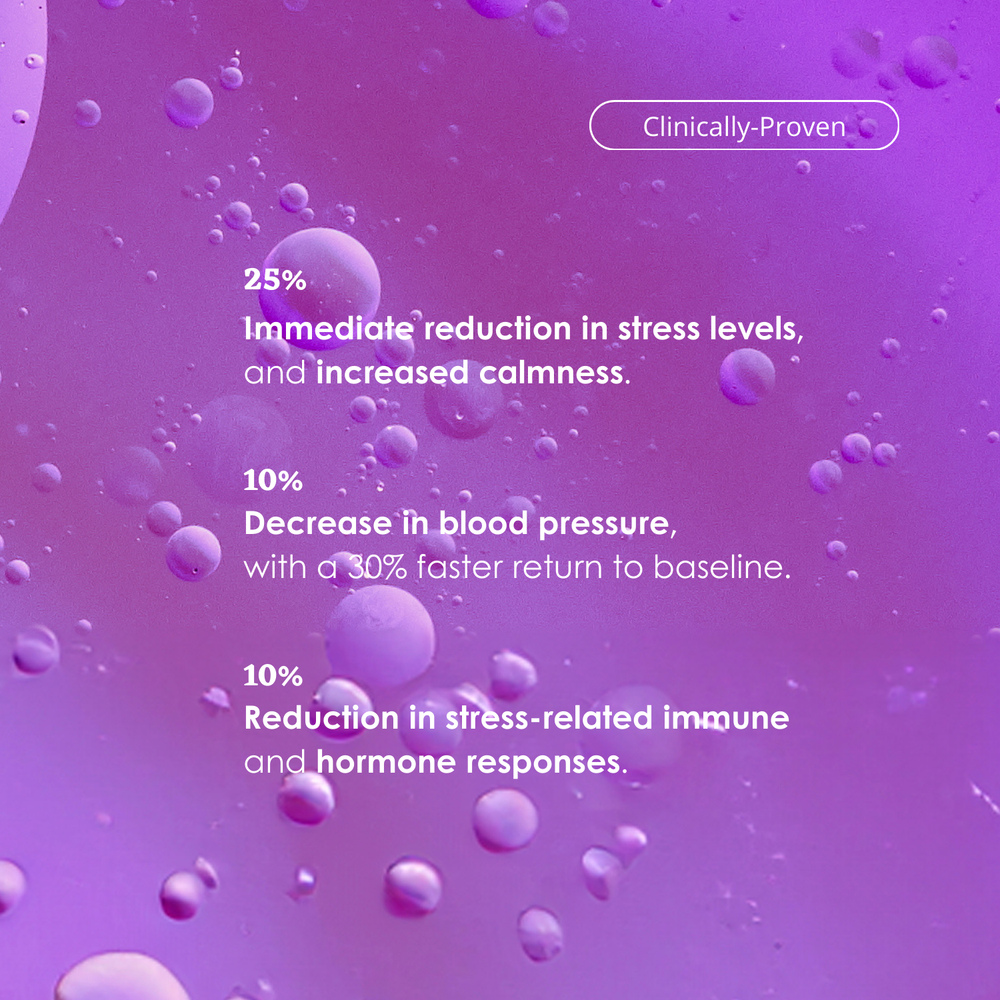 Clinically-Proven

25%
Immediate reduction in stress levels, and increased calmness.

10%
Decrease in blood pressure, with a 30% faster return to baseline.

10%
Reduction in stress-related immune and hormone responses.